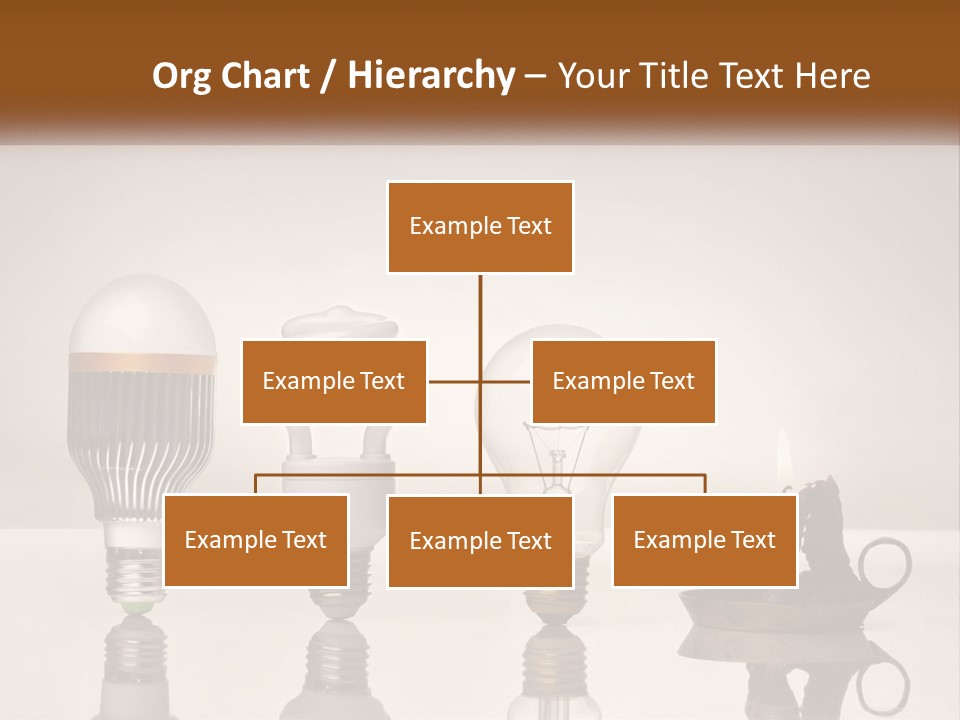 Org Chart / Hierarchy – Your Title Text Here

Example Text

Example Text

Example Text

Example Text

Example Text

Example Text